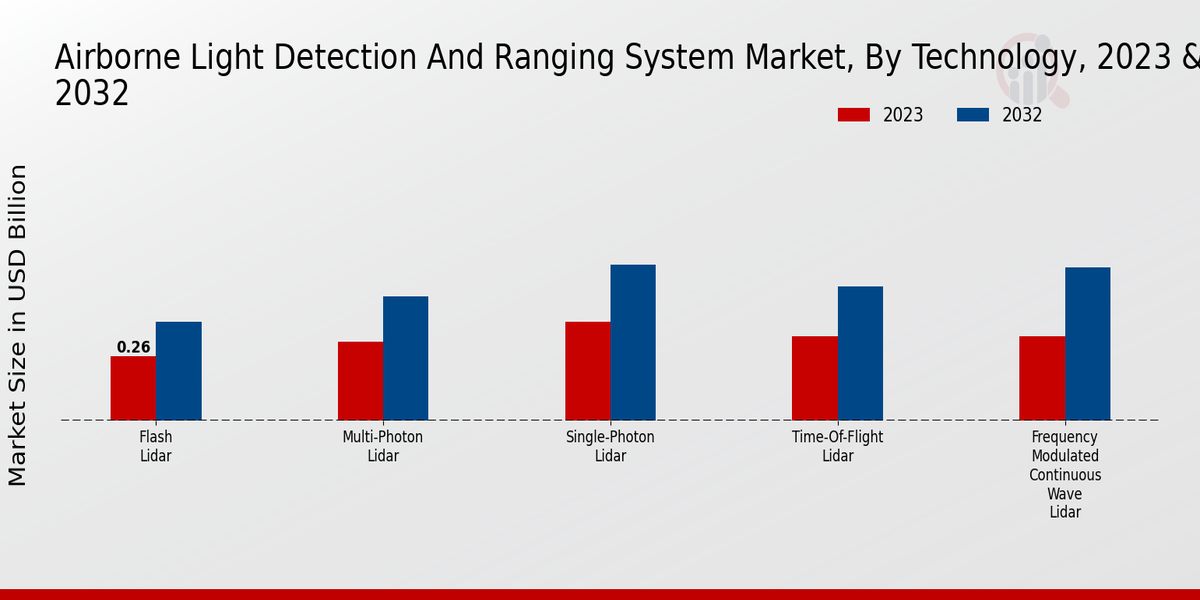 Airborne Light Detection And Ranging System Market, By Technology, 2023 & 2032

2023
2032

Market Size in USD Billion

0.26

Flash Lidar
Multi-Photon Lidar
Single-Photon Lidar
Time-Of-Flight Lidar
Frequency Modulated Continuous Wave Lidar